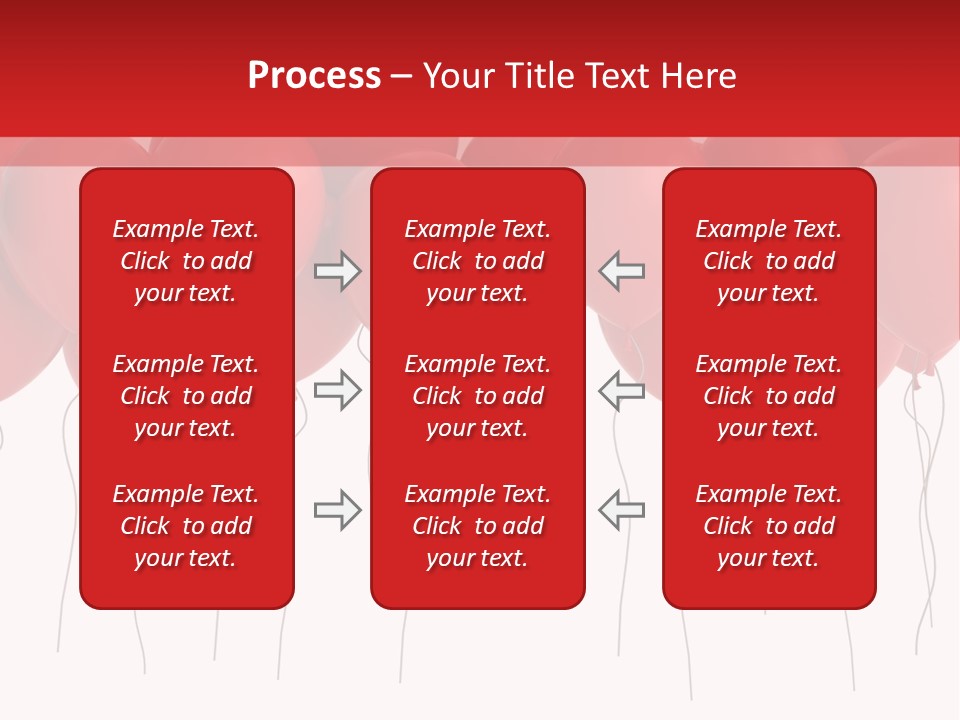 Process – Your Title Text Here

Example Text. Click to add your text.

Example Text. Click to add your text.

Example Text. Click to add your text.

Example Text. Click to add your text.

Example Text. Click to add your text.

Example Text. Click to add your text.

Example Text. Click to add your text.

Example Text. Click to add your text.

Example Text. Click to add your text.